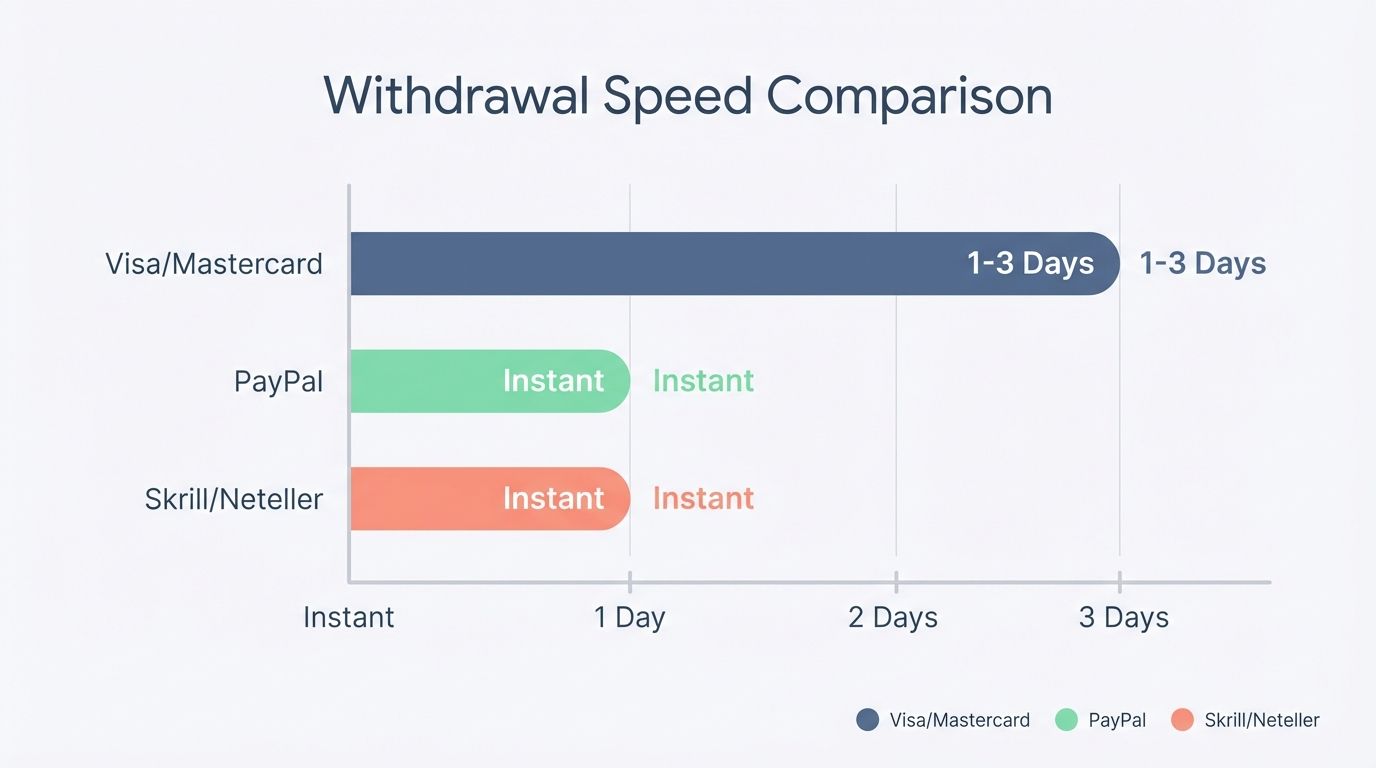 Withdrawal Speed Comparison

Visa/Mastercard
1-3 Days
1-3 Days

PayPal
Instant
Instant

Skrill/Neteller
Instant
Instant

Instant
1 Day
2 Days
3 Days

Visa/Mastercard
PayPal
Skrill/Neteller